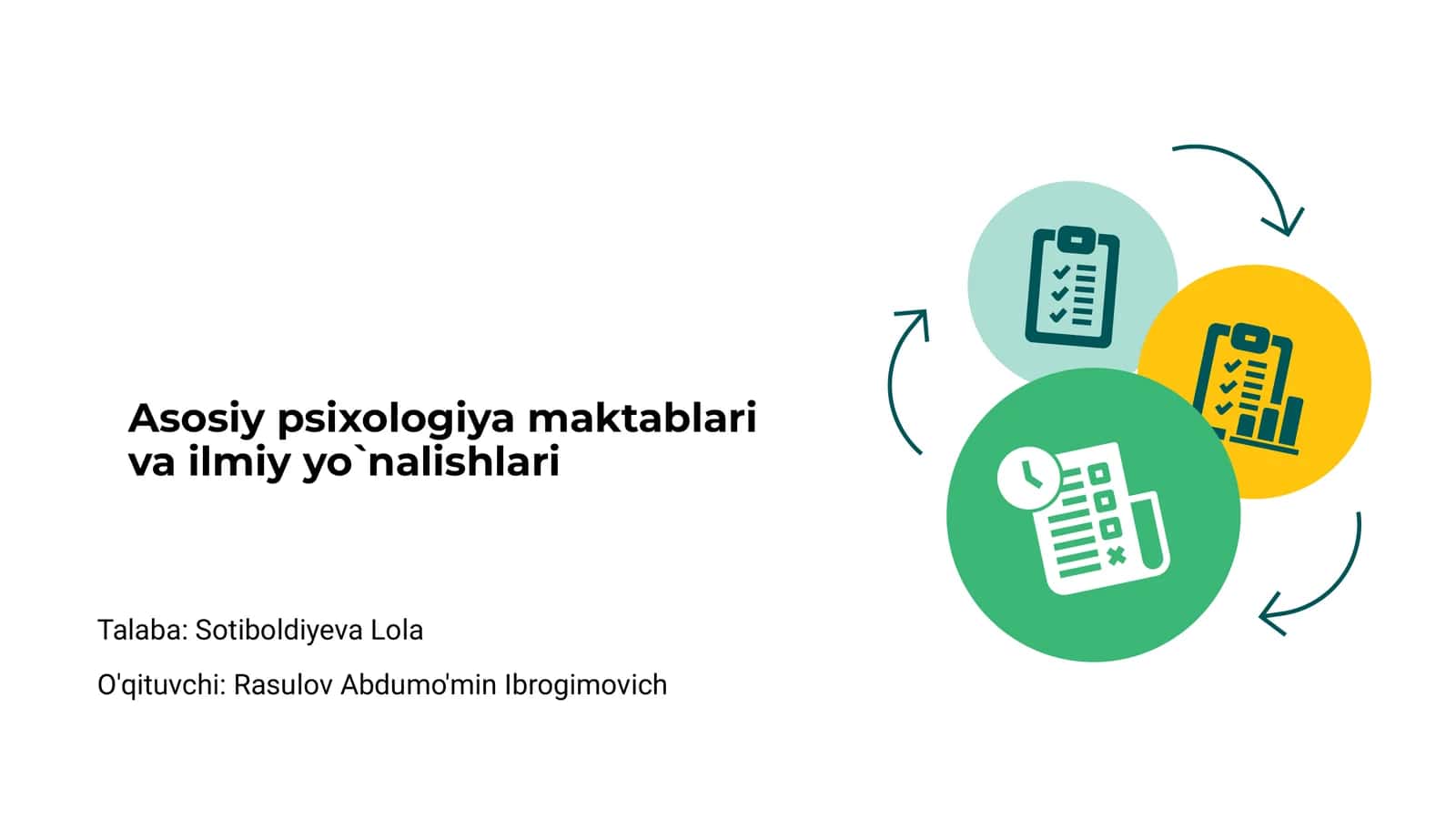 Asosiy psixologiya maktablari va ilmiy yo`nalishlari

Talaba: Sotiboldiyeva Lola

O'qituvchi: Rasulov Abdumo'min Ibrogimovich